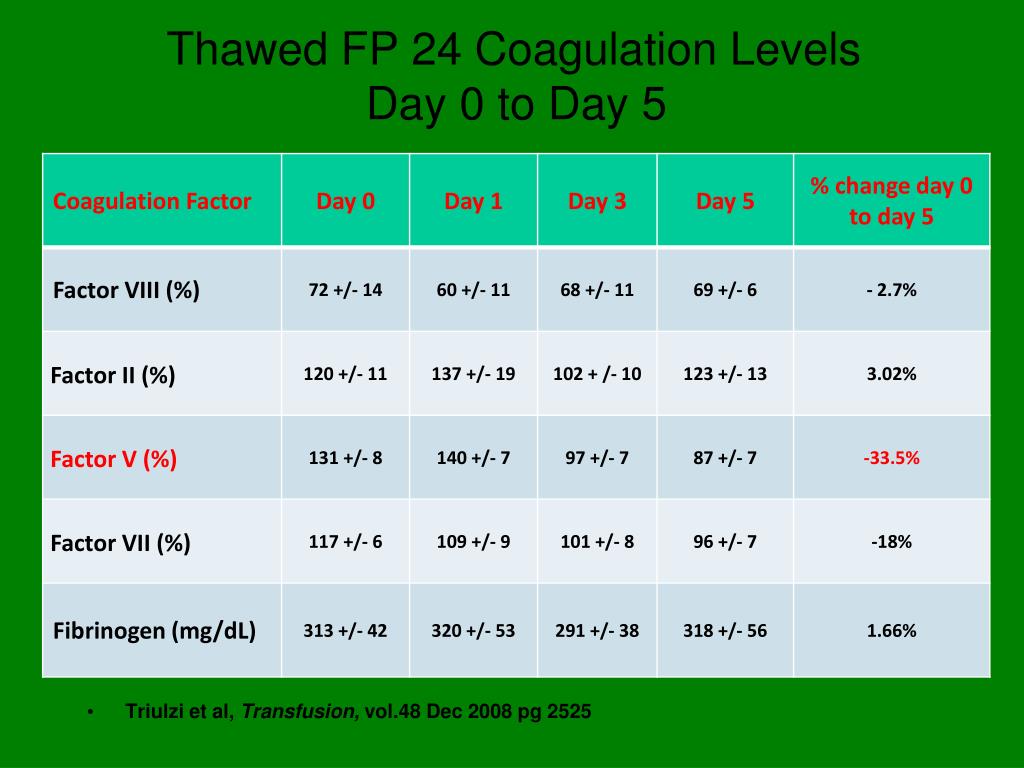 Thawed FP 24 Coagulation Levels
Day 0 to Day 5

| Coagulation Factor | Day 0 | Day 1 | Day 3 | Day 5 | % change day 0 to day 5 |
|---|---|---|---|---|---|
| Factor VIII (%) | 72 +/- 14 | 60 +/- 11 | 68 +/- 11 | 69 +/- 6 | - 2.7% |
| Factor II (%) | 120 +/- 11 | 137 +/- 19 | 102 + /- 10 | 123 +/- 13 | 3.02% |
| Factor V (%) | 131 +/- 8 | 140 +/- 7 | 97 +/- 7 | 87 +/- 7 | -33.5% |
| Factor VII (%) | 117 +/- 6 | 109 +/- 9 | 101 +/- 8 | 96 +/- 7 | -18% |
| Fibrinogen (mg/dL) | 313 +/- 42 | 320 +/- 53 | 291 +/- 38 | 318 +/- 56 | 1.66% |

• Triulzi et al, Transfusion, vol.48 Dec 2008 pg 2525